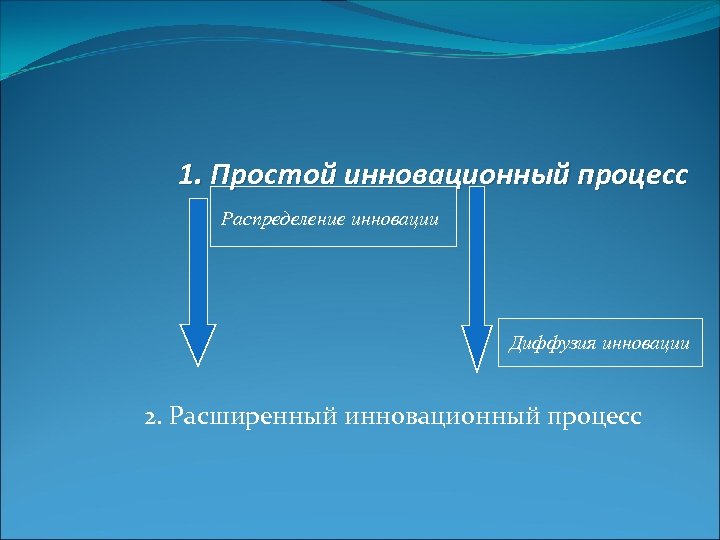 1. Простой инновационный процесс

Распределение инновации

Диффузия инновации

2. Расширенный инновационный процесс